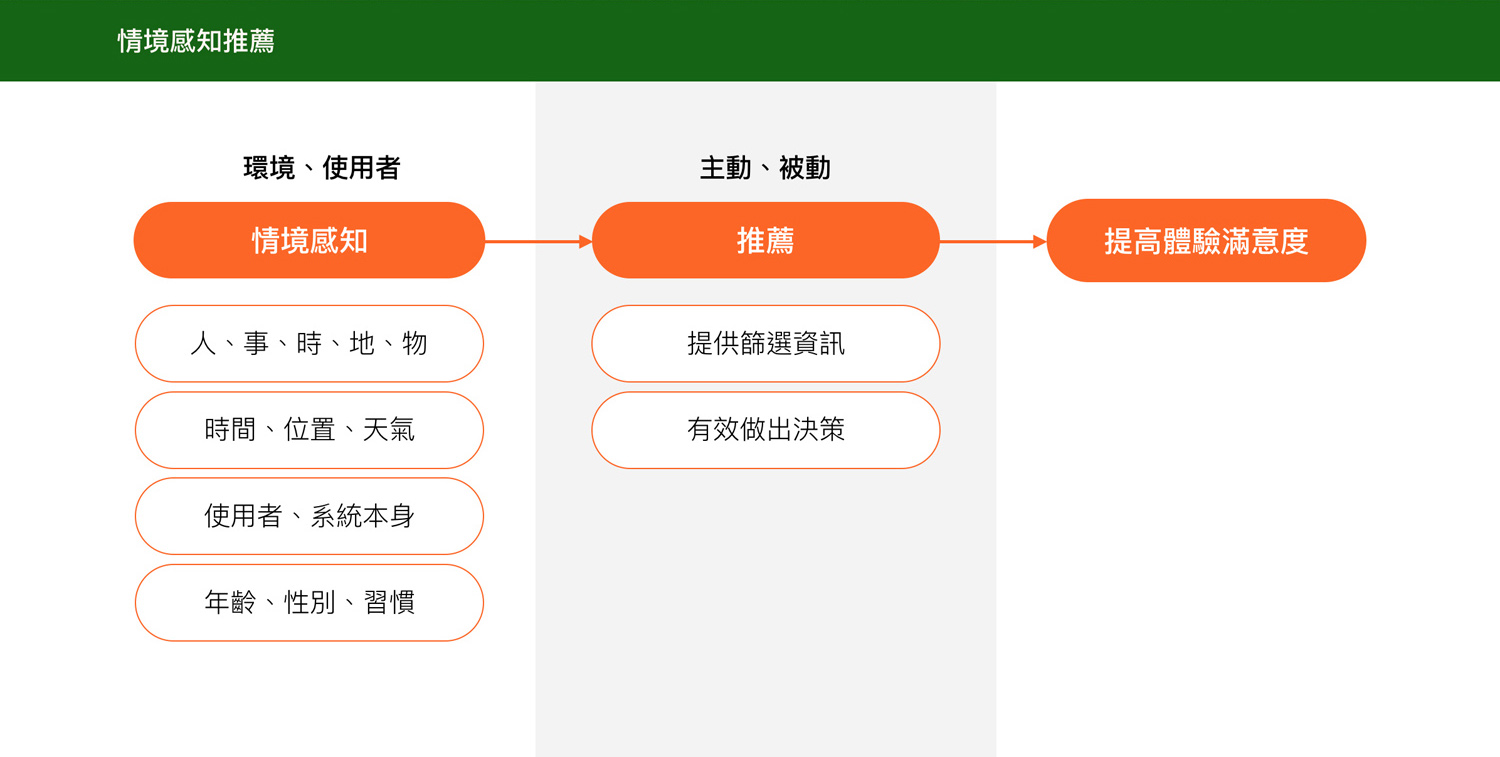 情境感知推薦

環境、使用者

情境感知

人、事、時、地、物

時間、位置、天氣

使用者、系統本身

年齡、性別、習慣

主動、被動

推薦

提供篩選資訊

有效做出決策

提高體驗滿意度